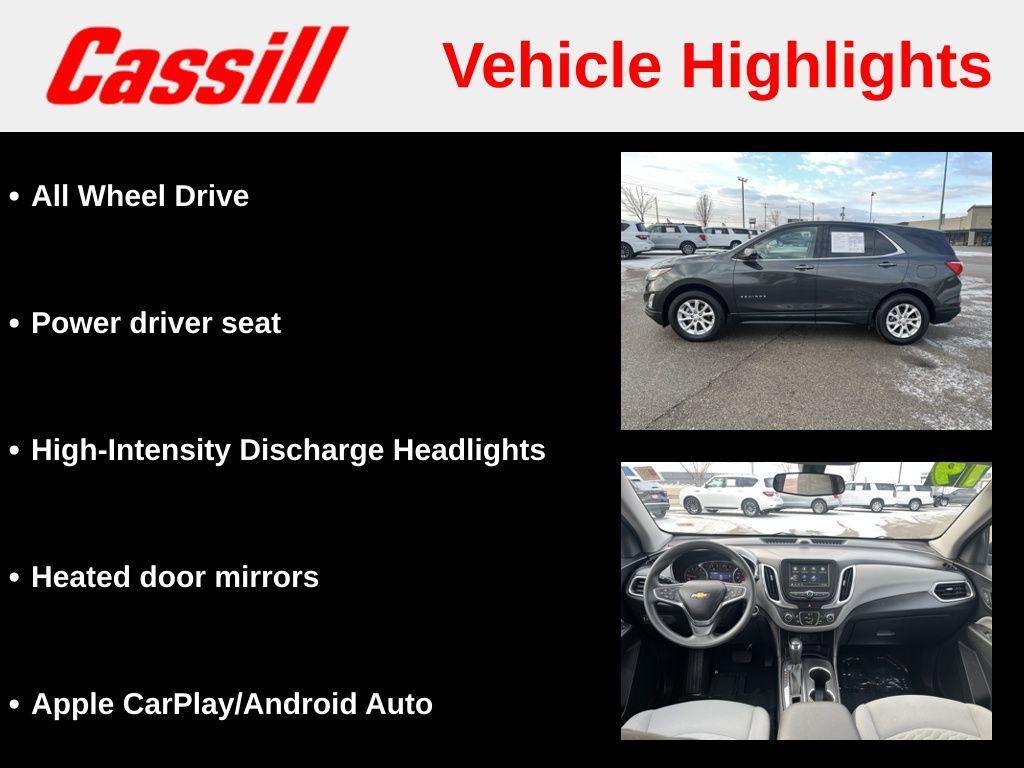 Cassill

Vehicle Highlights

• All Wheel Drive

• Power driver seat

• High-Intensity Discharge Headlights

• Heated door mirrors

• Apple CarPlay/Android Auto